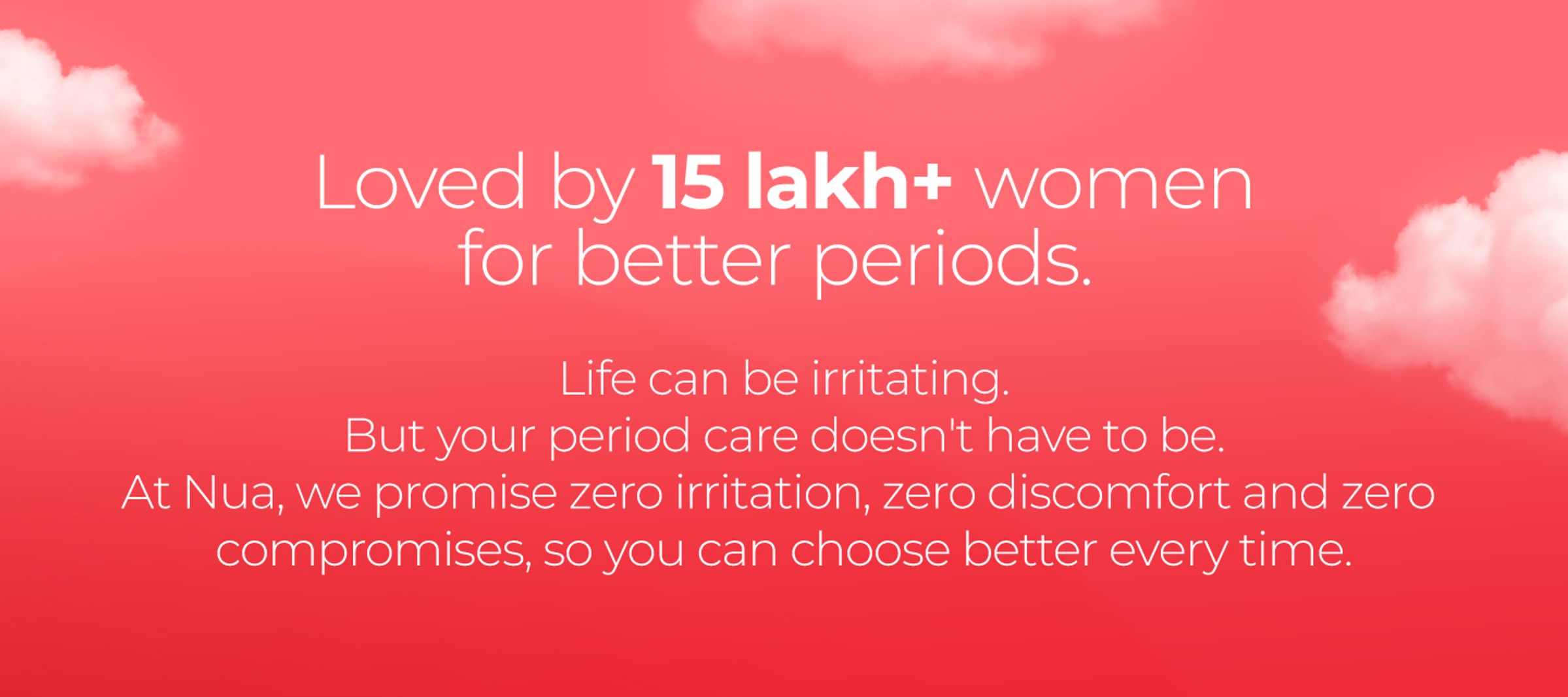 Loved by 15 lakh+ women for better periods.

Life can be irritating.
But your period care doesn't have to be.
At Nua, we promise zero irritation, zero discomfort and zero compromises, so you can choose better every time.